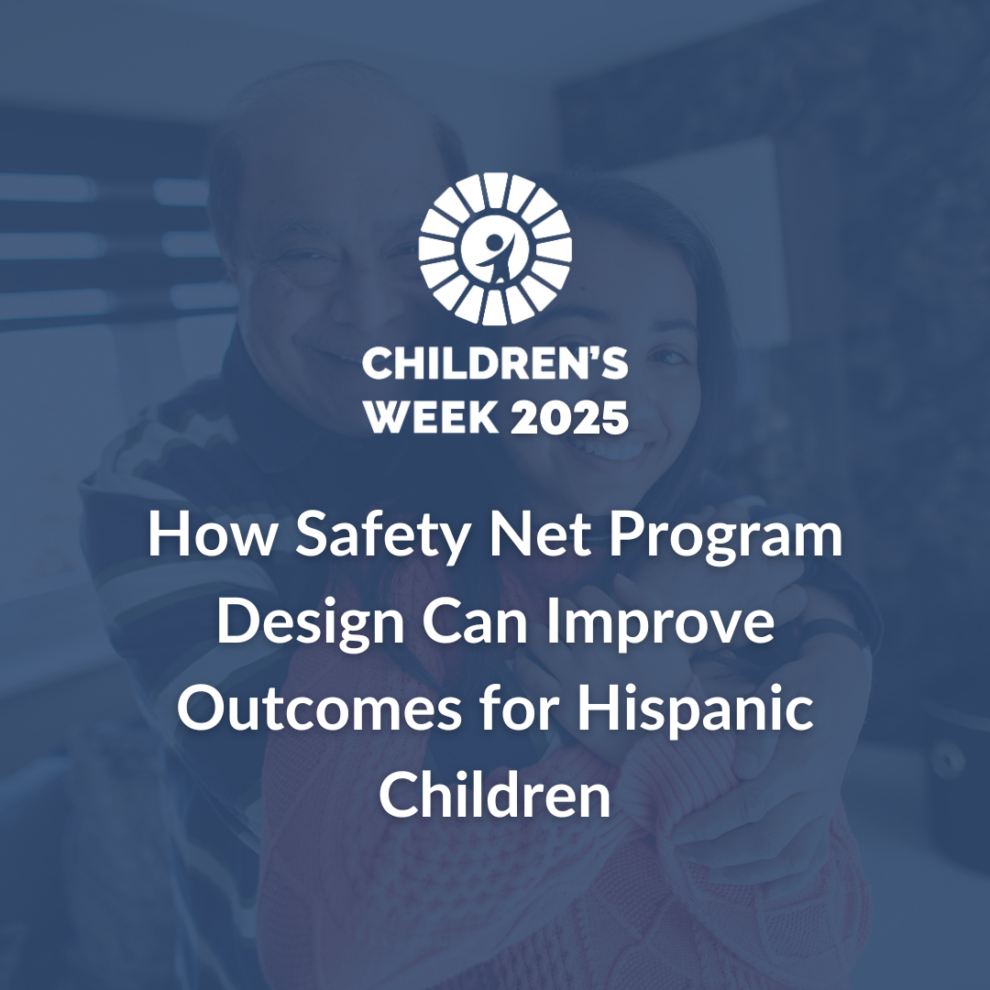 CHILDREN'S WEEK 2025

How Safety Net Program Design Can Improve Outcomes for Hispanic Children